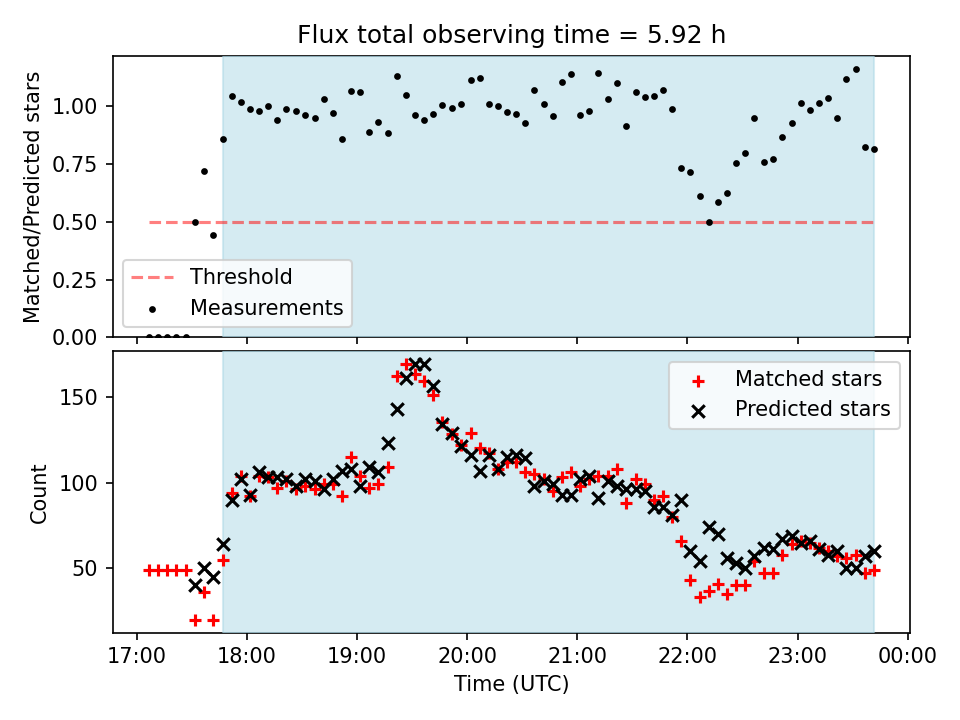 Flux total observing time = 5.92 h

Matched/Predicted stars

1.00
0.75
0.50
0.25
0.00

Threshold
Measurements

Count

150
100
50

Matched stars
Predicted stars

17:00 18:00 19:00 20:00 21:00 22:00 23:00 00:00

Time (UTC)